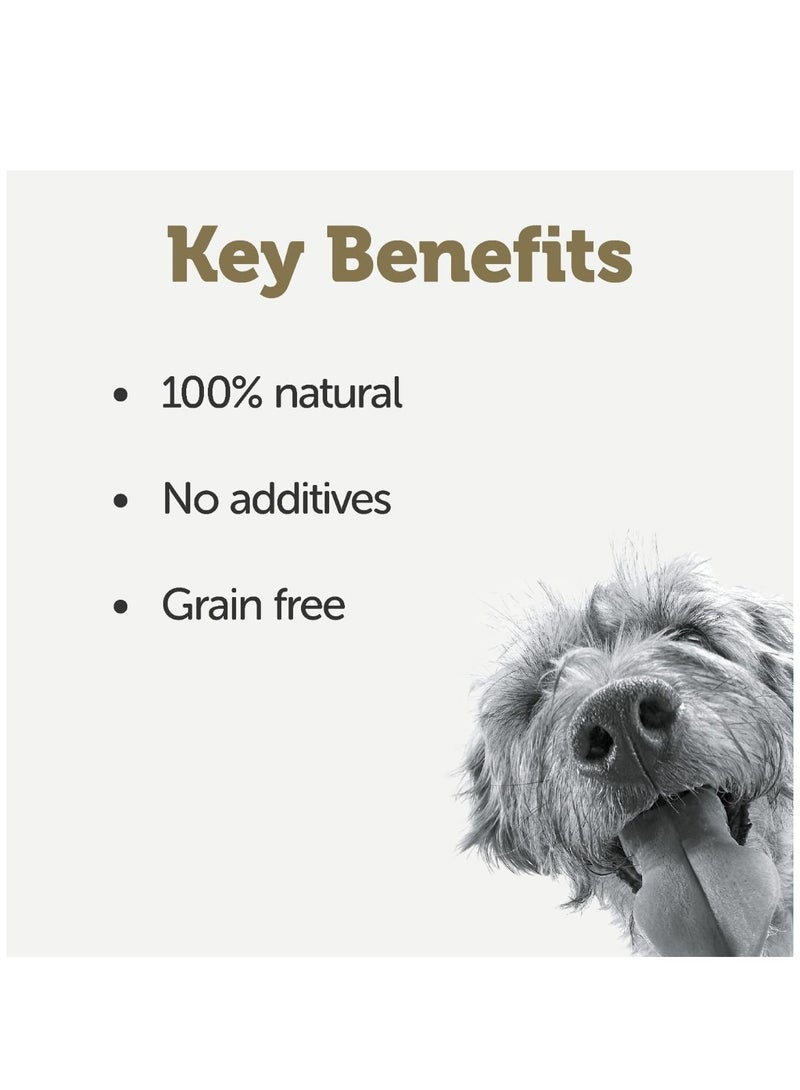 Key Benefits

• 100% natural

• No additives

• Grain free